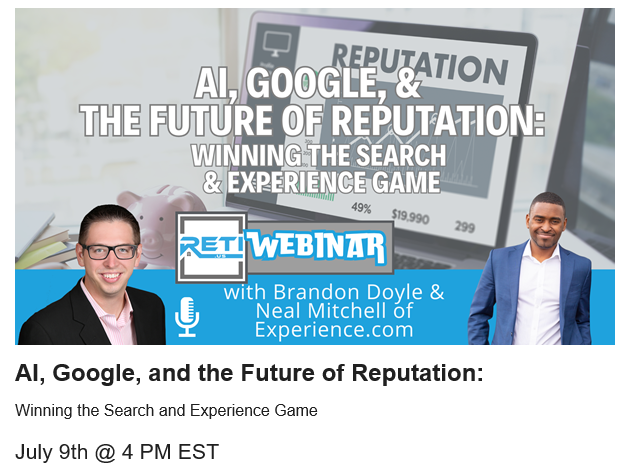 REPUTATION

AI, GOOGLE, &
THE FUTURE OF REPUTATION:
WINNING THE SEARCH
& EXPERIENCE GAME

49% $19,990 299

RETI .US WEBINAR

with Brandon Doyle &
Neal Mitchell of
Experience.com

AI, Google, and the Future of Reputation:

Winning the Search and Experience Game

July 9th @ 4 PM EST